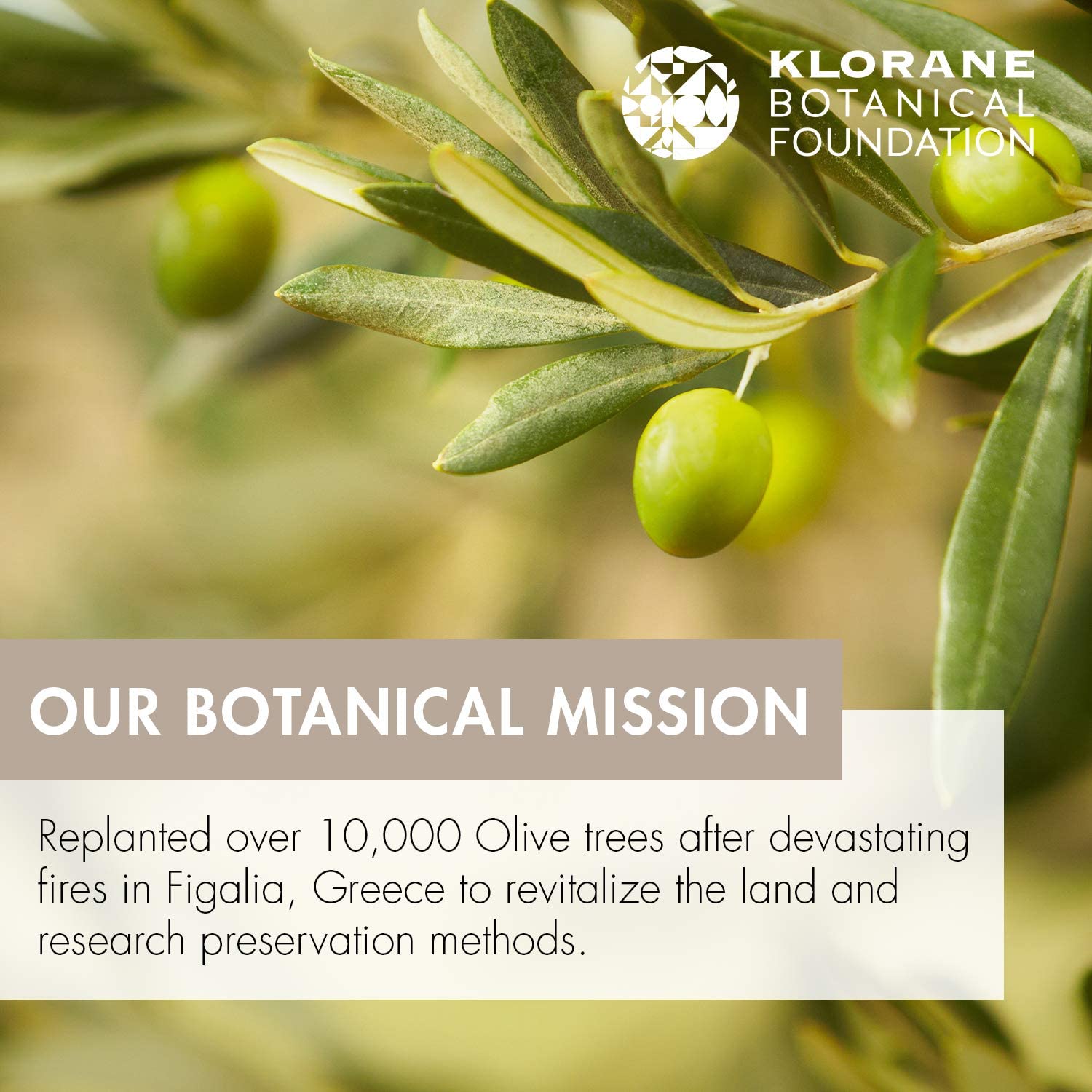 KLORANE
BOTANICAL
FOUNDATION

OUR BOTANICAL MISSION

Replanted over 10,000 Olive trees after devastating fires in Figalia, Greece to revitalize the land and research preservation methods.